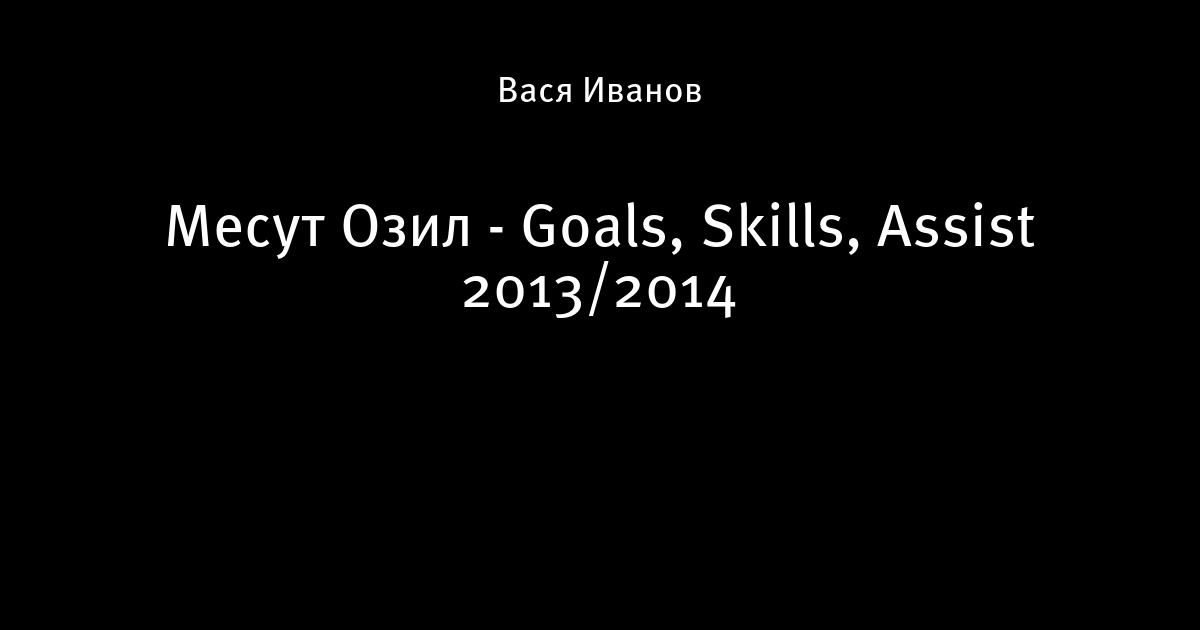 Вася Иванов

Месут Озил - Goals, Skills, Assist 2013/2014